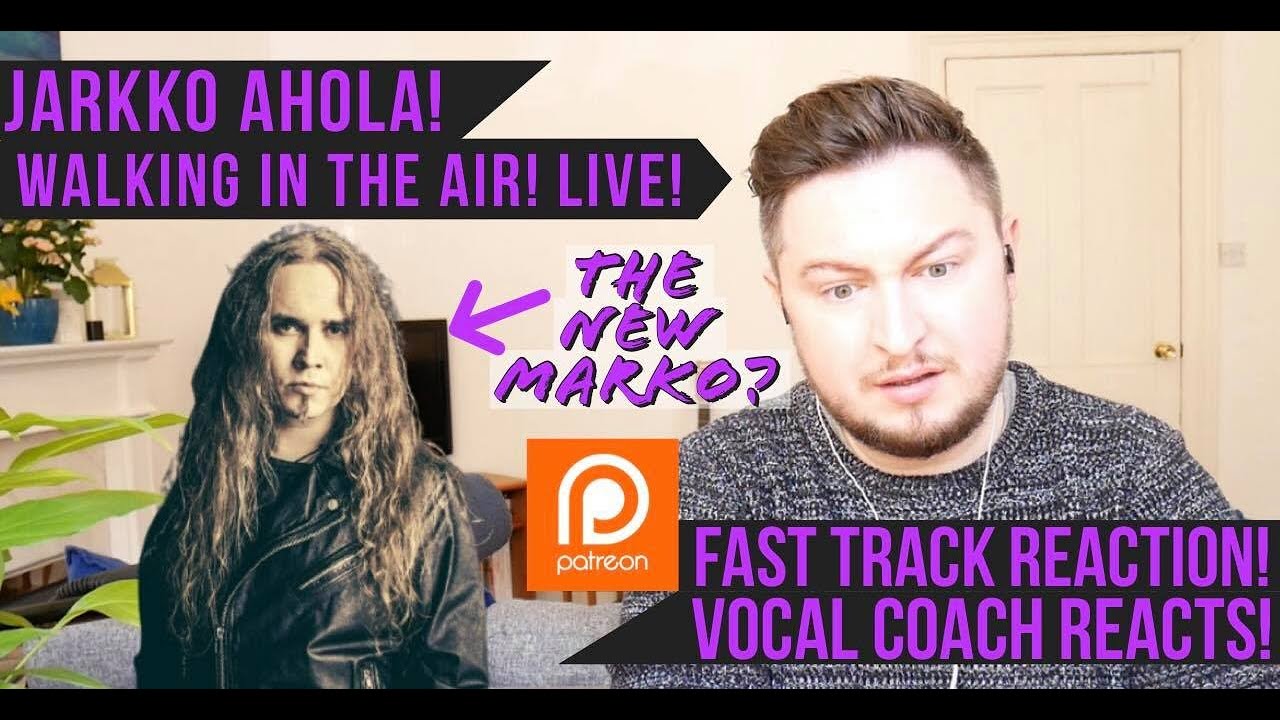 JARKKO AHOLA!
WALKING IN THE AIR! LIVE!

THE NEW MARKO?

patreon

FAST TRACK REACTION!
VOCAL COACH REACTS!